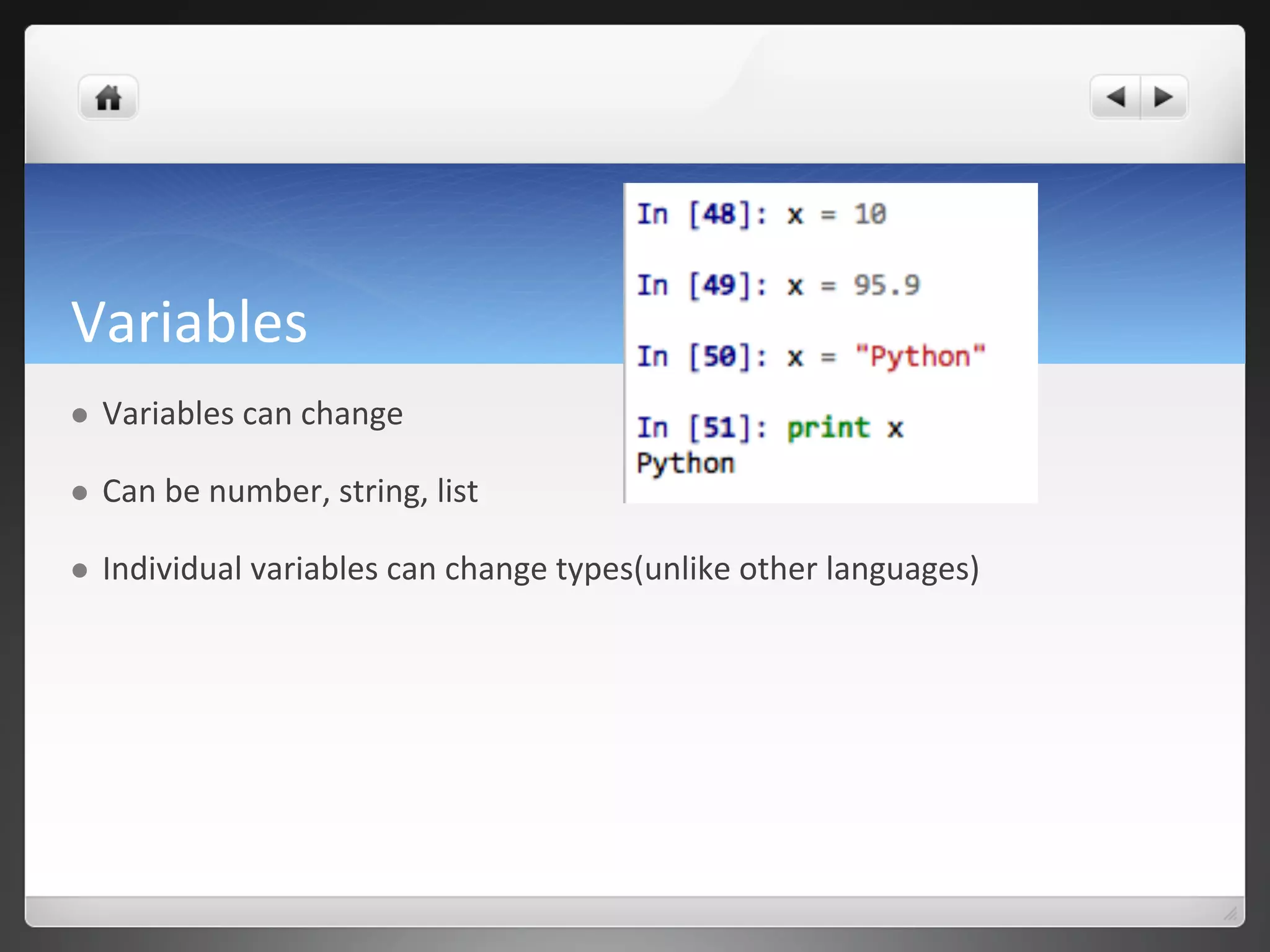 Variables

In [48]: x = 10

In [49]: x = 95.9

In [50]: x = "Python"

In [51]: print x
Python

- Variables can change
- Can be number, string, list
- Individual variables can change types(unlike other languages)